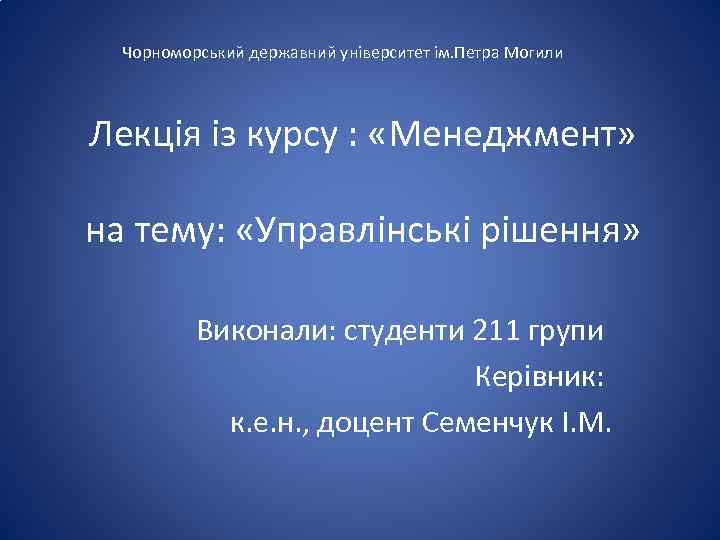 Чорноморський державний університет ім.Петра Могили

Лекція із курсу : «Менеджмент»

на тему: «Управлінські рішення»

Виконали: студенти 211 групи

Керівник:

к.е.н., доцент Семенчук І.М.